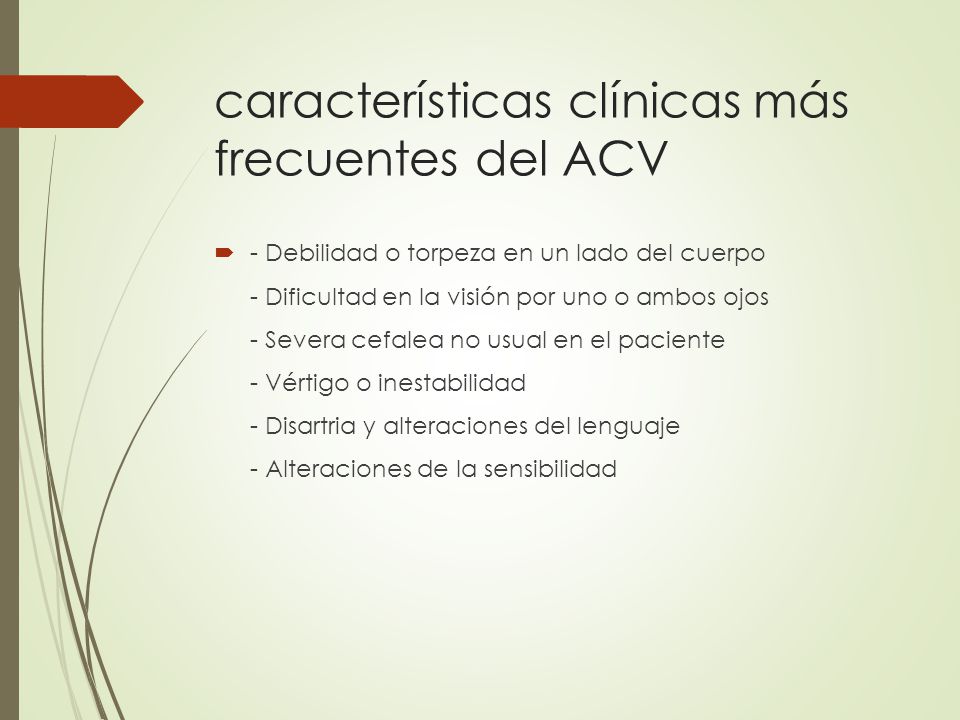 características clínicas más frecuentes del ACV

- Debilidad o torpeza en un lado del cuerpo
- Dificultad en la visión por uno o ambos ojos
- Severa cefalea no usual en el paciente
- Vértigo o inestabilidad
- Disartria y alteraciones del lenguaje
- Alteraciones de la sensibilidad